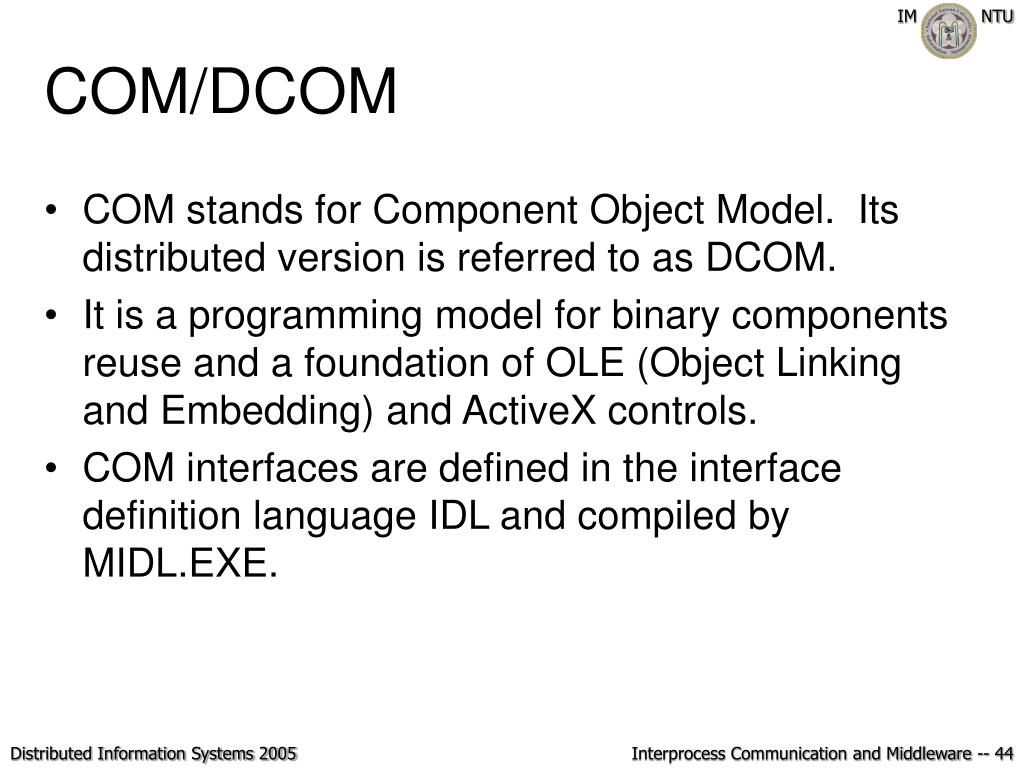 IM NTU

COM/DCOM

• COM stands for Component Object Model. Its distributed version is referred to as DCOM.
• It is a programming model for binary components reuse and a foundation of OLE (Object Linking and Embedding) and ActiveX controls.
• COM interfaces are defined in the interface definition language IDL and compiled by MIDL.EXE.

Distributed Information Systems 2005

Interprocess Communication and Middleware -- 44